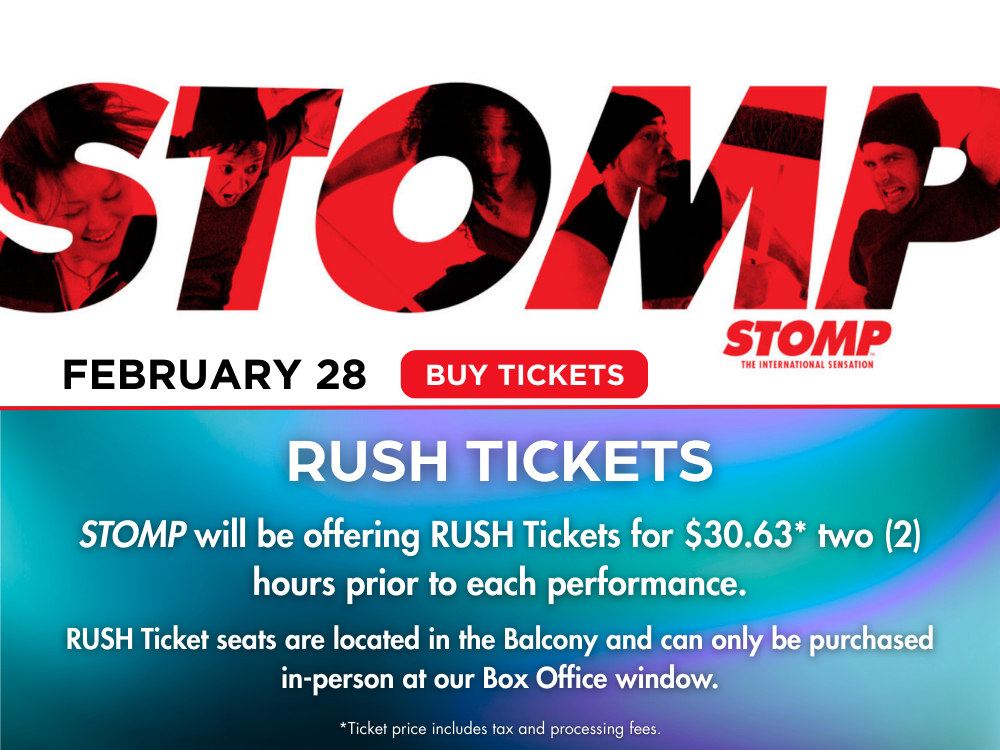 STOMP

STOMP
THE INTERNATIONAL SENSATION

FEBRUARY 28

BUY TICKETS

RUSH TICKETS

STOMP will be offering RUSH Tickets for $30.63* two (2) hours prior to each performance.

RUSH Ticket seats are located in the Balcony and can only be purchased in-person at our Box Office window.

*Ticket price includes tax and processing fees.